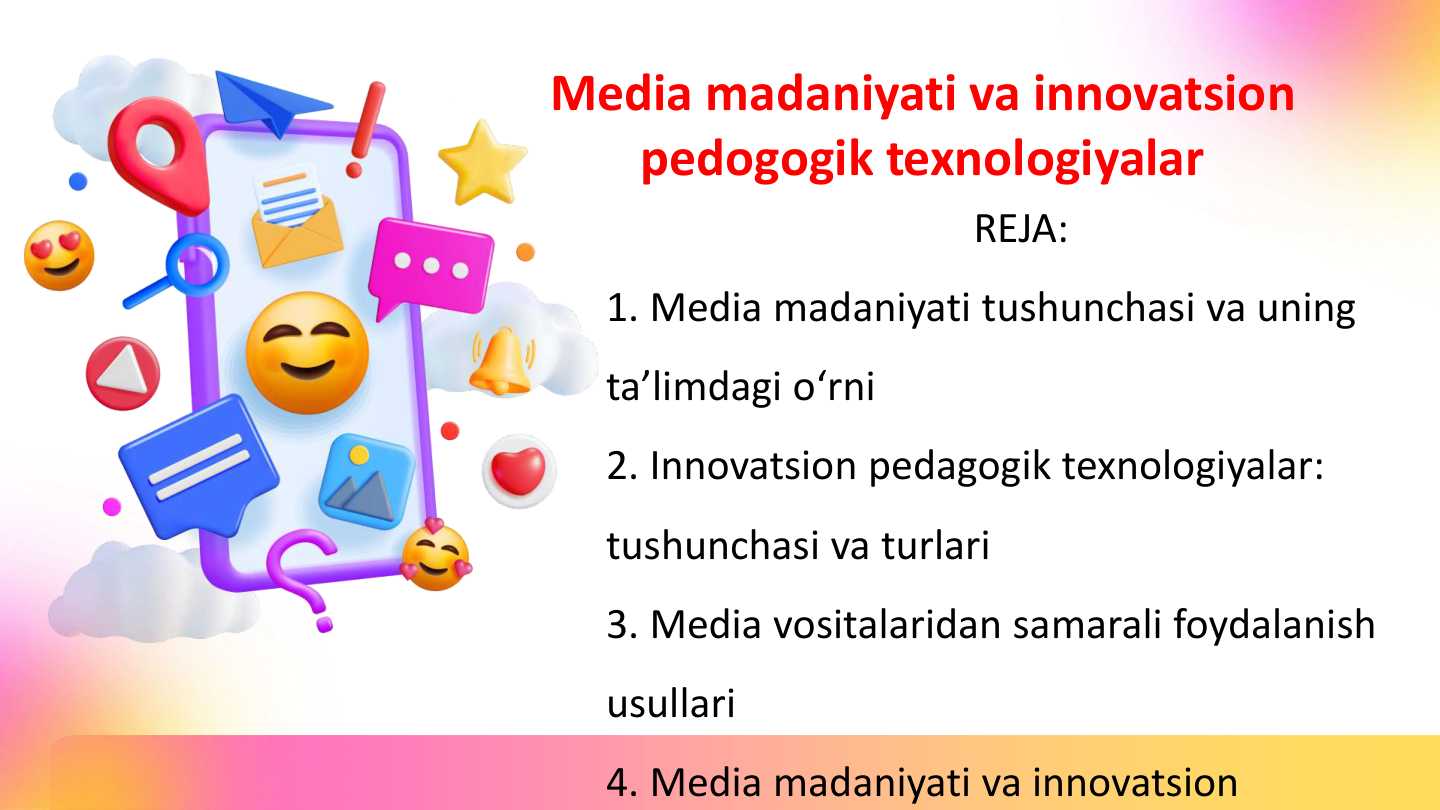 Media madaniyati va innovatsion pedogogik texnologiyalar

REJA:

1. Media madaniyati tushunchasi va uning ta’limdagi o‘rni

2. Innovatsion pedagogik texnologiyalar: tushunchasi va turlari

3. Media vositalaridan samarali foydalanish usullari

4. Media madaniyati va innovatsion